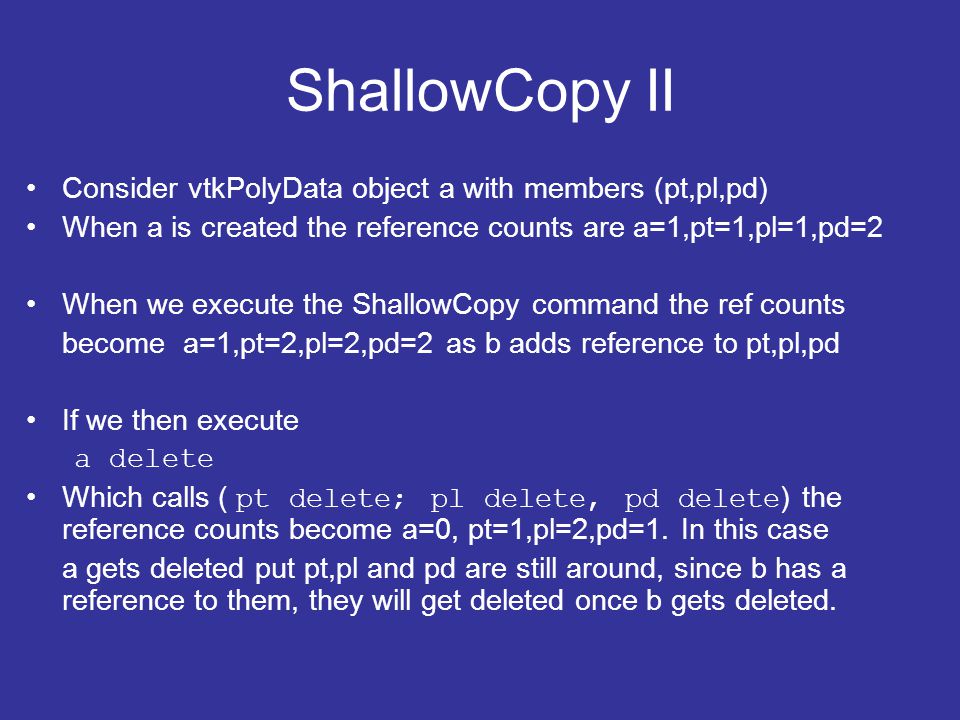 ShallowCopy II

• Consider vtkPolyData object a with members (pt,pl,pd)
• When a is created the reference counts are a=1,pt=1,pl=1,pd=2

• When we execute the ShallowCopy command the ref counts become a=1,pt=2,pl=2,pd=2 as b adds reference to pt,pl,pd

• If we then execute
a delete
• Which calls ( pt delete; pl delete, pd delete) the reference counts become a=0, pt=1,pl=2,pd=1. In this case a gets deleted put pt,pl and pd are still around, since b has a reference to them, they will get deleted once b gets deleted.